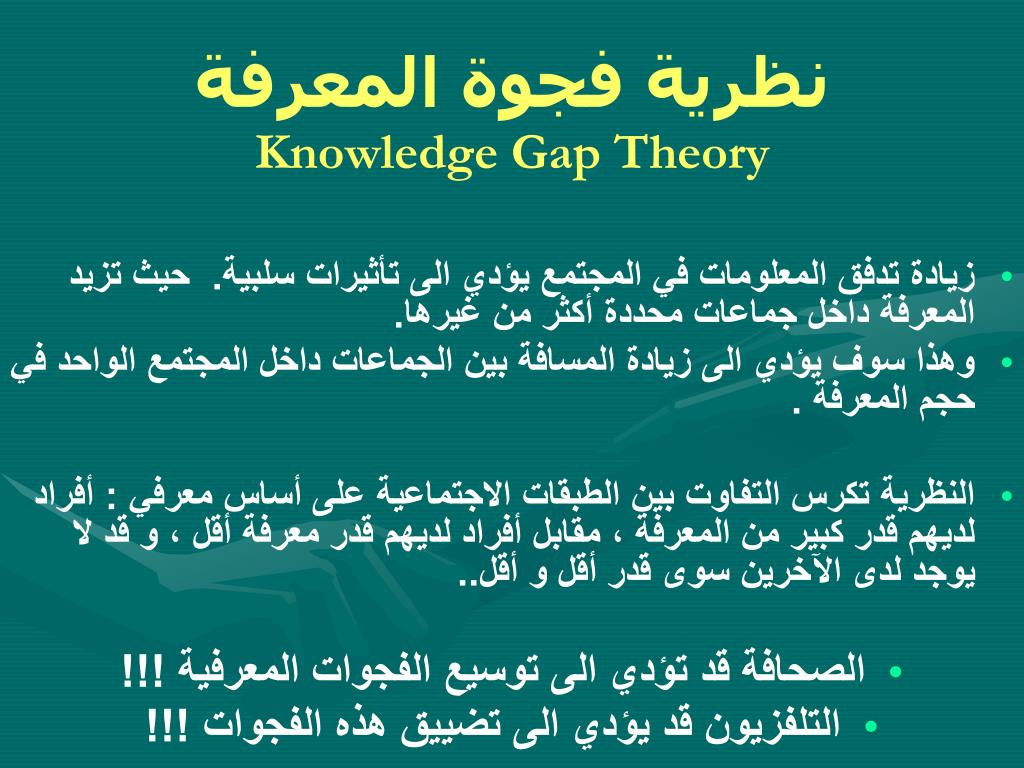 نظرية فجوة المعرفة
Knowledge Gap Theory

• زيادة تدفق المعلومات في المجتمع يؤدي الى تأثيرات سلبية. حيث تزيد المعرفة داخل جماعات محددة أكثر من غيرها.
• وهذا سوف يؤدي الى زيادة المسافة بين الجماعات داخل المجتمع الواحد في حجم المعرفة .

• النظرية تكرس التفاوت بين الطبقات الاجتماعية على أساس معرفي : أفراد لديهم قدر كبير من المعرفة ، مقابل أفراد لديهم قدر معرفة أقل ، و قد لا يوجد لدى الآخرين سوى قدر أقل و أقل..

• الصحافة قد تؤدي الى توسيع الفجوات المعرفية !!!
• التلفزيون قد يؤدي الى تضييق هذه الفجوات !!!